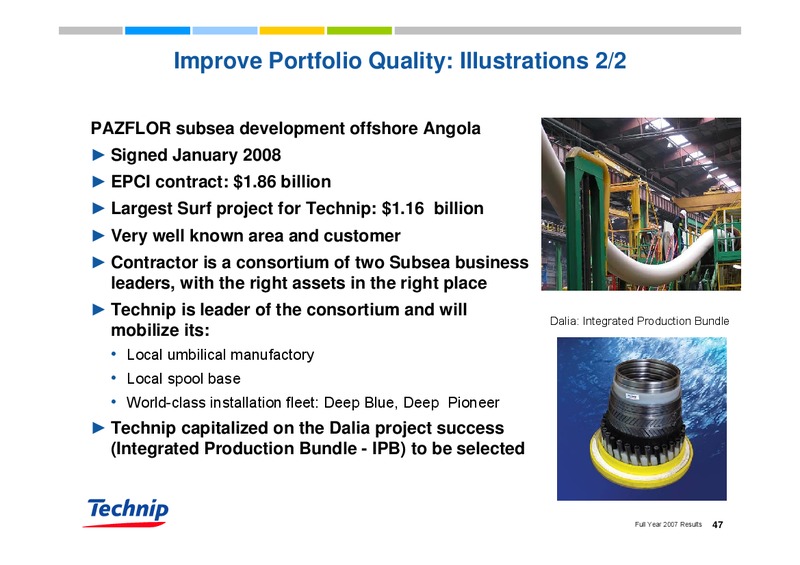 Improve Portfolio Quality: Illustrations 2/2

PAZFLOR subsea development offshore Angola

► Signed January 2008

► EPCI contract: $1.86 billion

► Largest Surf project for Technip: $1.16 billion

► Very well known area and customer

► Contractor is a consortium of two Subsea business leaders, with the right assets in the right place

► Technip is leader of the consortium and will mobilize its:

• Local umbilical manufactory

• Local spool base

• World-class installation fleet: Deep Blue, Deep Pioneer

► Technip capitalized on the Dalia project success (Integrated Production Bundle - IPB) to be selected

Dalia: Integrated Production Bundle

Technip

Full Year 2007 Results 47